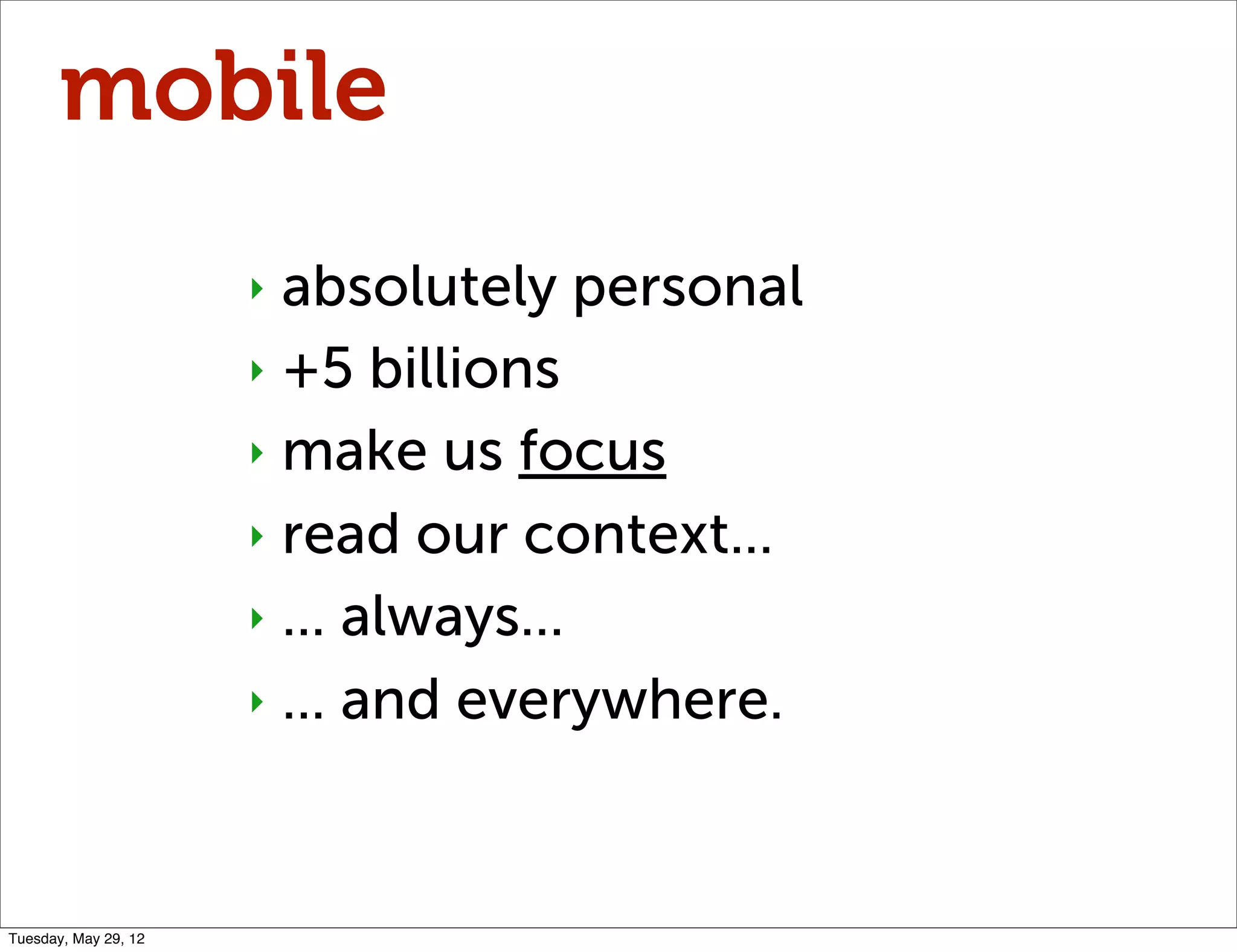 mobile

‣ absolutely personal
‣ +5 billions
‣ make us focus
‣ read our context...
‣ ... always...
‣ ... and everywhere.

Tuesday, May 29, 12